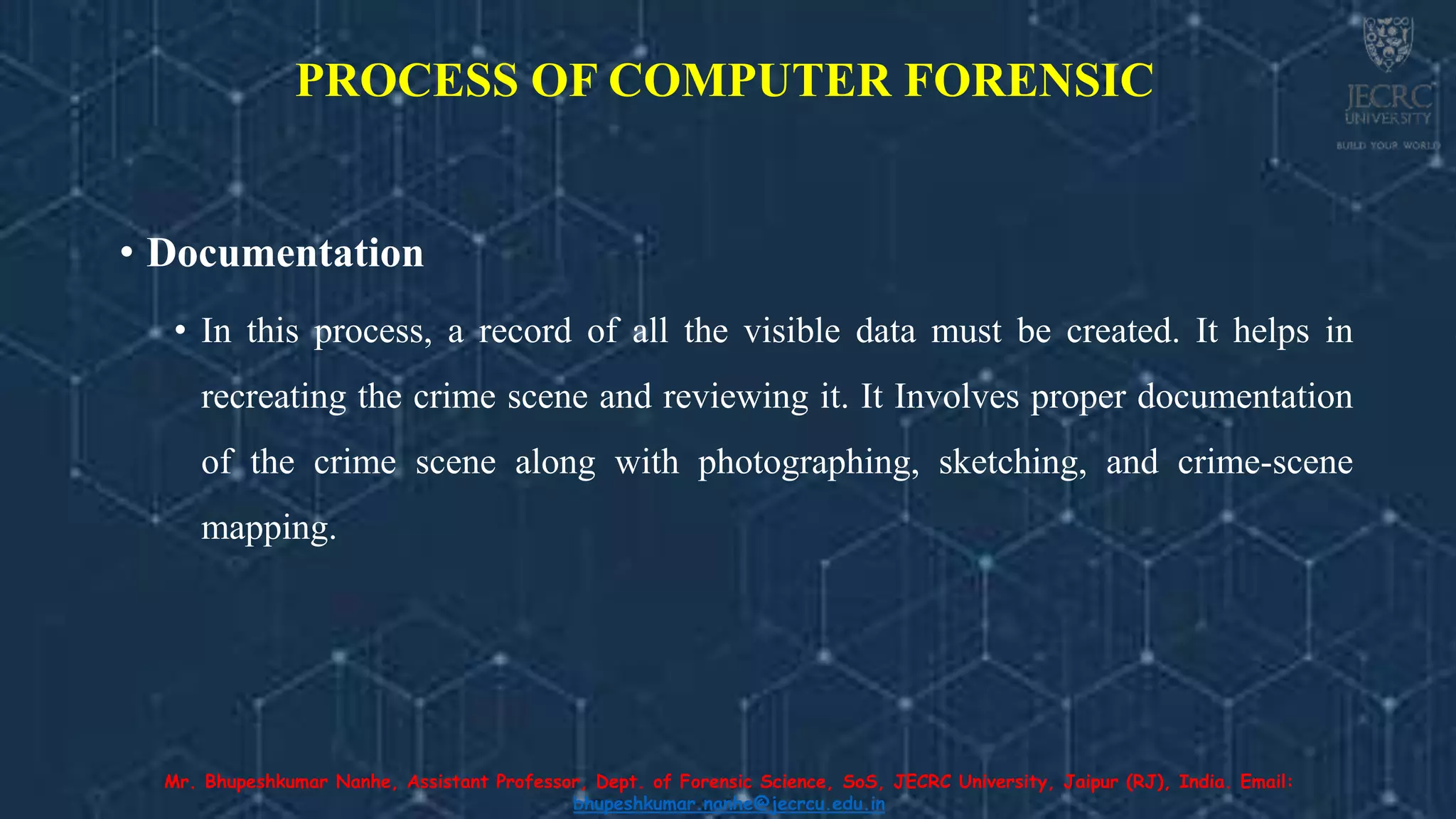 PROCESS OF COMPUTER FORENSIC

JECRC UNIVERSITY
BUILD YOUR WORLD

• Documentation

• In this process, a record of all the visible data must be created. It helps in recreating the crime scene and reviewing it. It Involves proper documentation of the crime scene along with photographing, sketching, and crime-scene mapping.

Mr. Bhupeshkumar Nanhe, Assistant Professor, Dept. of Forensic Science, SoS, JECRC University, Jaipur (RJ), India. Email: bhupeshkumar.nanhe@jecrcu.edu.in